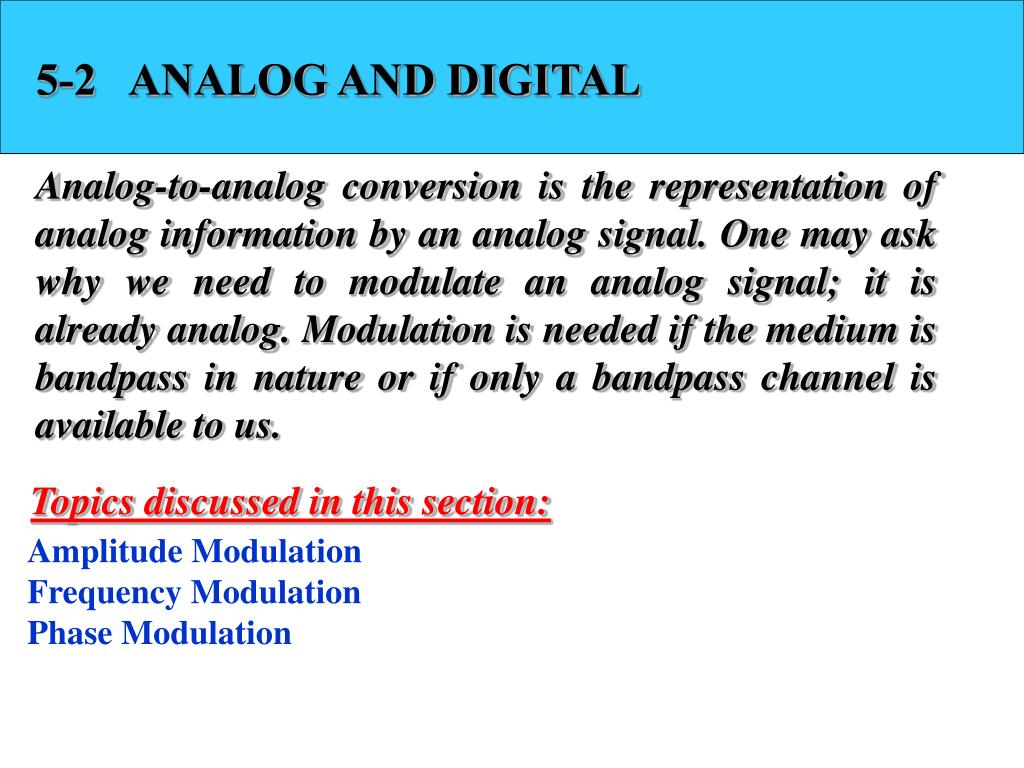 5-2 ANALOG AND DIGITAL

Analog-to-analog conversion is the representation of analog information by an analog signal. One may ask why we need to modulate an analog signal; it is already analog. Modulation is needed if the medium is bandpass in nature or if only a bandpass channel is available to us.

Topics discussed in this section:
Amplitude Modulation
Frequency Modulation
Phase Modulation